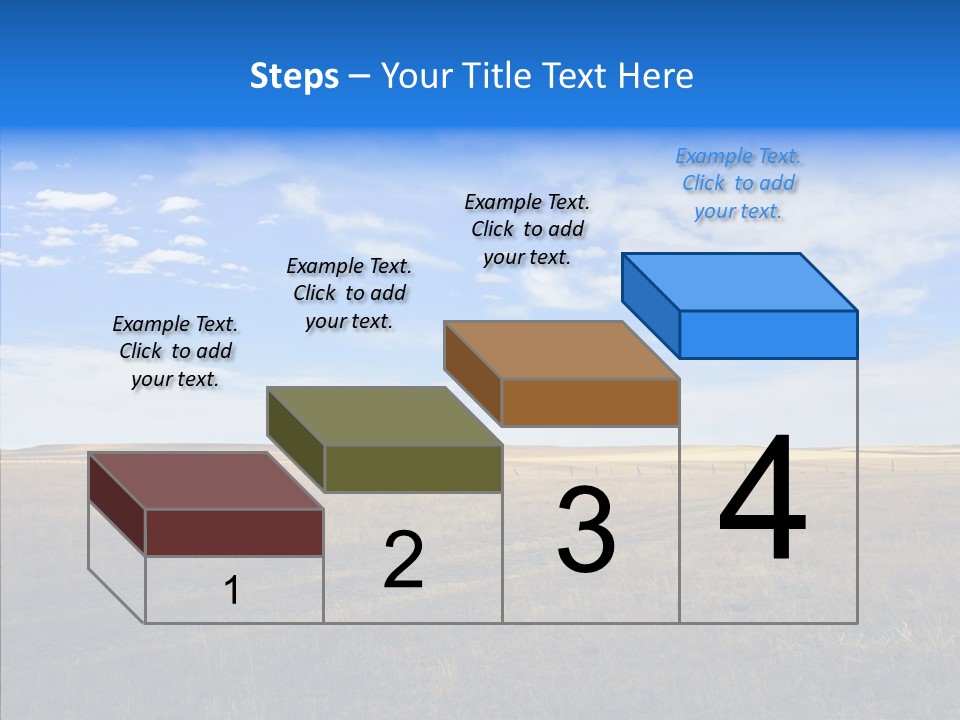 Steps – Your Title Text Here

Example Text. Click to add your text.

Example Text. Click to add your text.

Example Text. Click to add your text.

Example Text. Click to add your text.

1

2

3

4